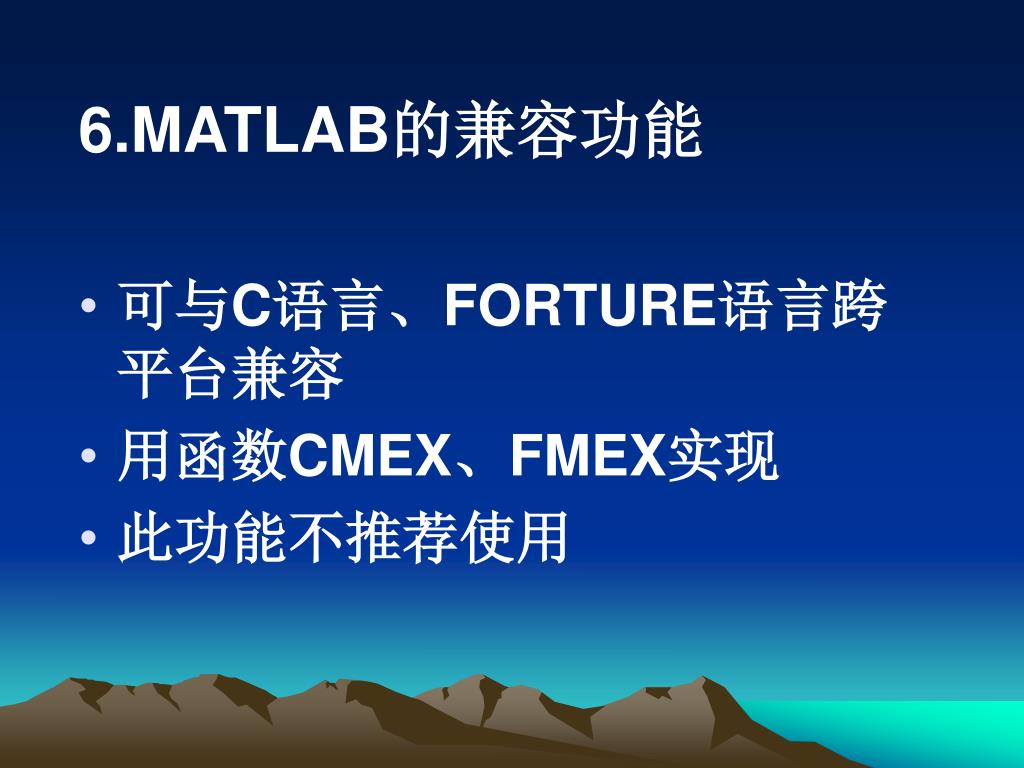 6.MATLAB的兼容功能

• 可与C语言、FORTURE语言跨平台兼容
• 用函数CMEX、FMEX实现
• 此功能不推荐使用